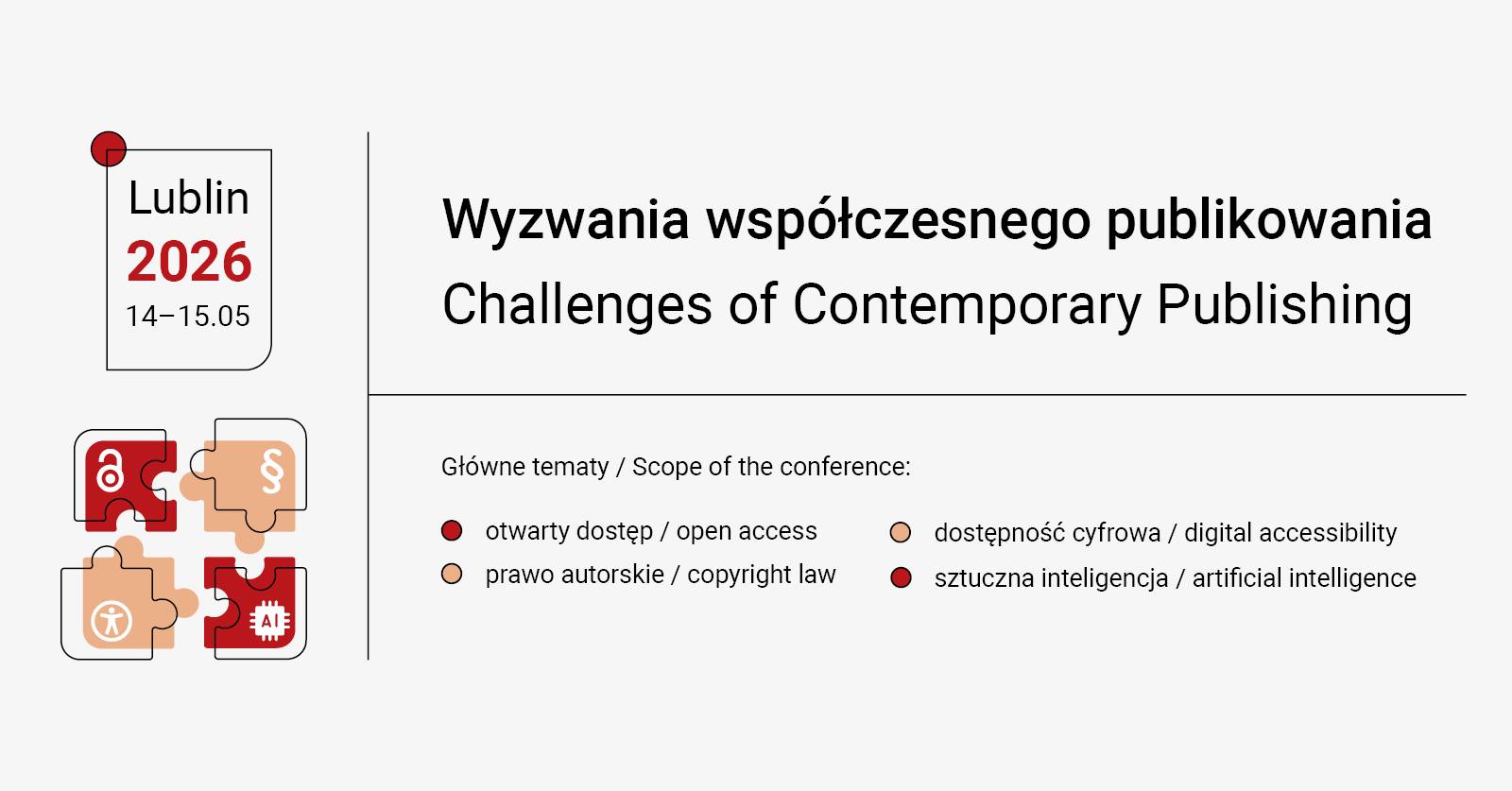 Lublin
2026
14–15.05

§

AI

Wyzwania współczesnego publikowania
Challenges of Contemporary Publishing

Główne tematy / Scope of the conference:

otwarty dostęp / open access
prawo autorskie / copyright law
dostępność cyfrowa / digital accessibility
sztuczna inteligencja / artificial intelligence